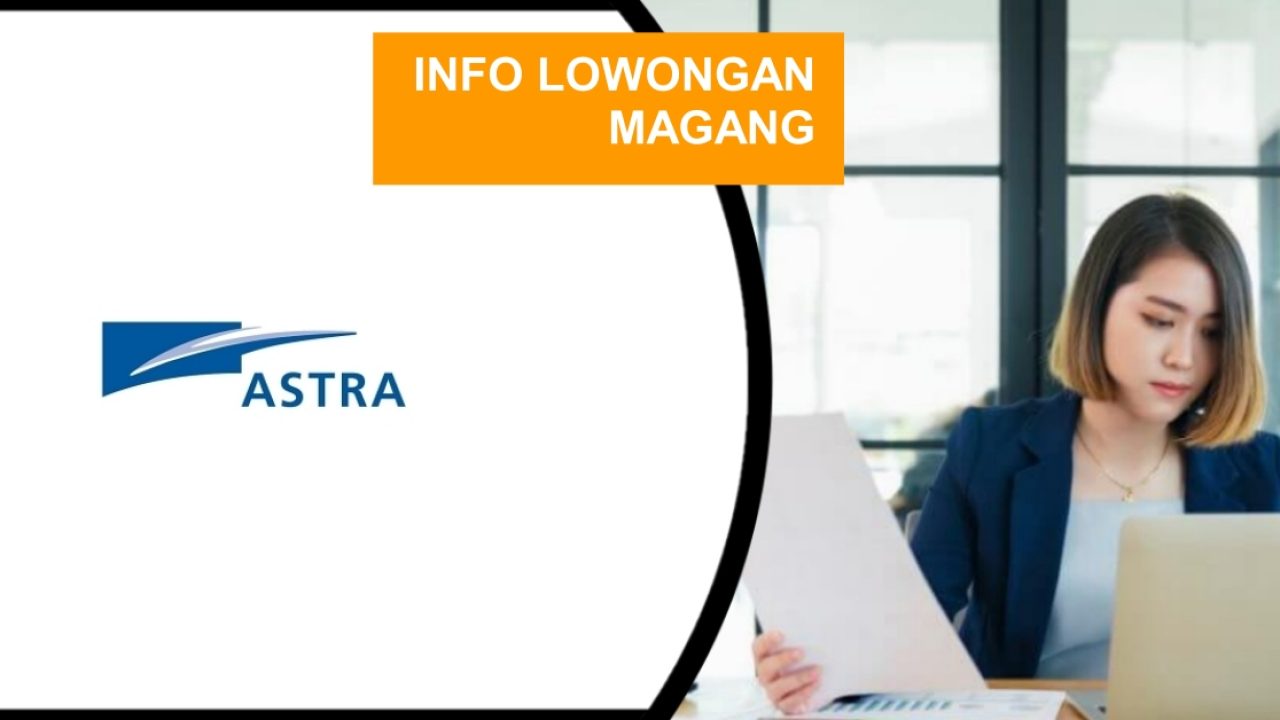 INFO LOWONGAN MAGANG

ASTRA